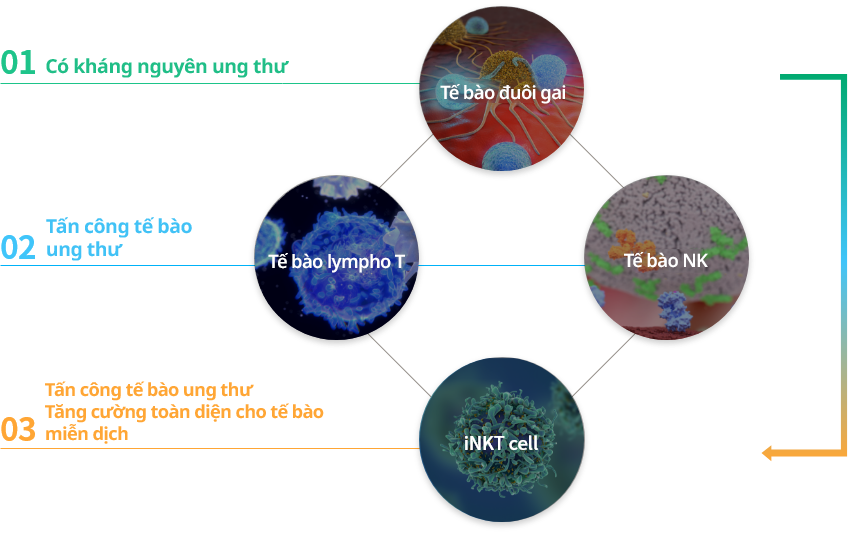 01 Có kháng nguyên ung thư

Tế bào đuôi gai

02 Tấn công tế bào ung thư

Tế bào lympho T

Tế bào NK

03 Tấn công tế bào ung thư
Tăng cường toàn diện cho tế bào miễn dịch

iNKT cell